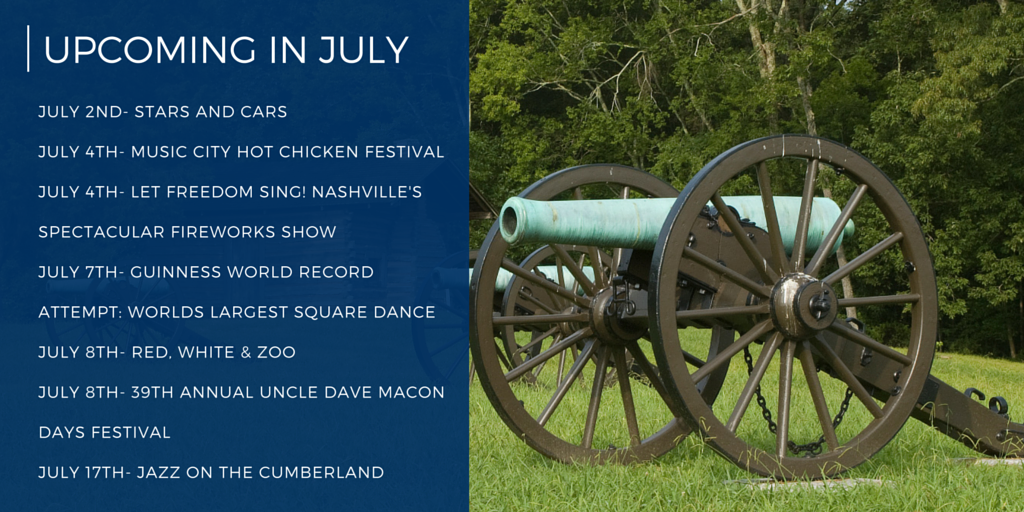 UPCOMING IN JULY

JULY 2ND- STARS AND CARS

JULY 4TH- MUSIC CITY HOT CHICKEN FESTIVAL

JULY 4TH- LET FREEDOM SING! NASHVILLE'S SPECTACULAR FIREWORKS SHOW

JULY 7TH- GUINNESS WORLD RECORD ATTEMPT: WORLDS LARGEST SQUARE DANCE

JULY 8TH- RED, WHITE & ZOO

JULY 8TH- 39TH ANNUAL UNCLE DAVE MACON DAYS FESTIVAL

JULY 17TH- JAZZ ON THE CUMBERLAND